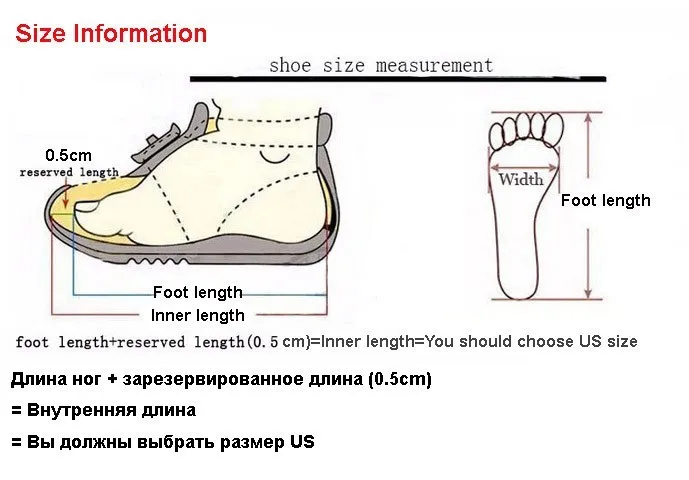 Size Information

shoe size measurement

0.5cm
reserved length

Width

Foot length

Foot length

Inner length

foot length+reserved length(0.5 cm)=Inner length=You should choose US size

Длина ног + зарезервированное длина (0.5cm)

= Внутренняя длина

= Вы должны выбрать размер US